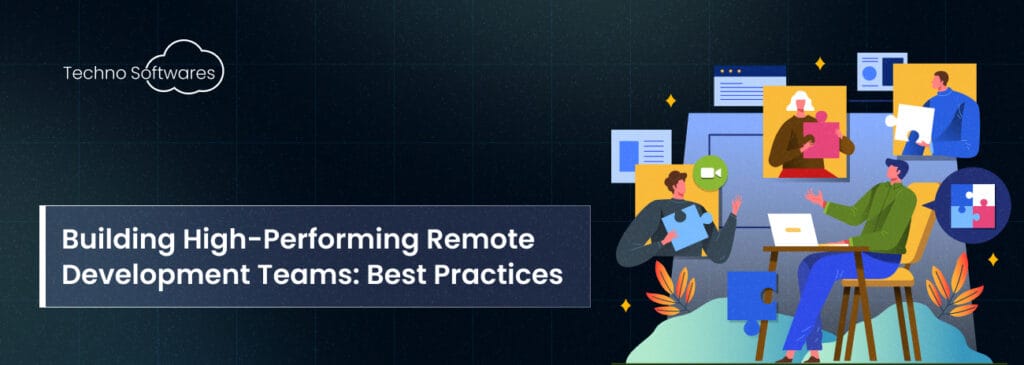 Techno Softwares

Building High-Performing Remote Development Teams: Best Practices